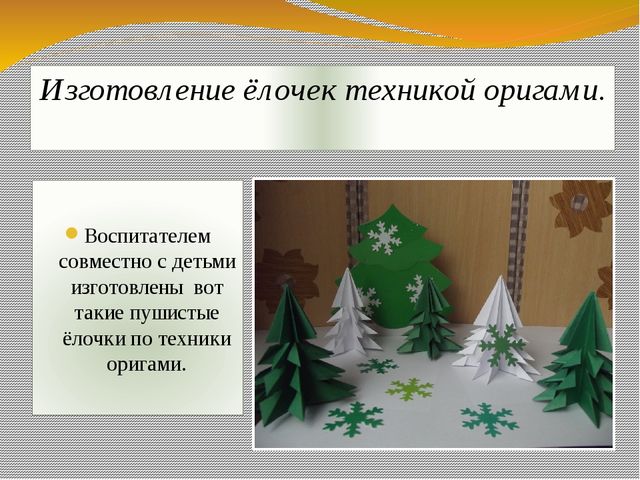 Изготовление ёлочек техникой оригами.

Воспитателем совместно с детьми изготовлены вот такие пушистые ёлочки по техники оригами.